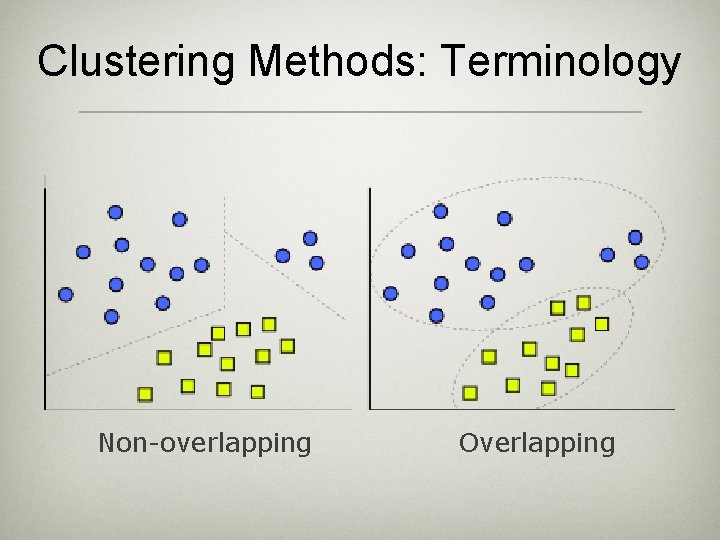 Clustering Methods: Terminology

Non-overlapping

Overlapping